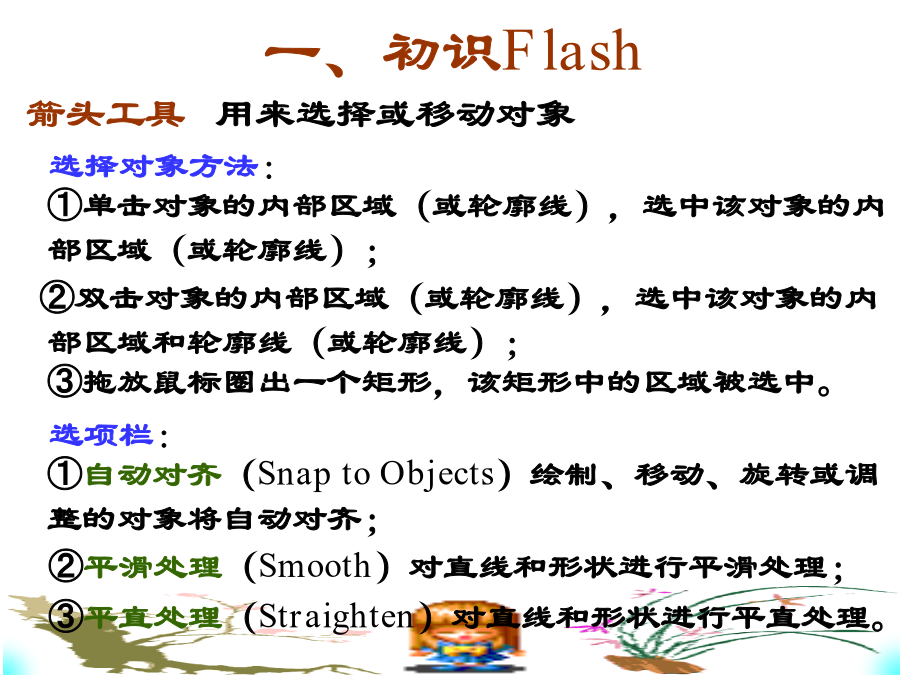 一、初识Flash

箭头工具　用来选择或移动对象

选择对象方法：

①单击对象的内部区域（或轮廓线），选中该对象的内部区域（或轮廓线）；

②双击对象的内部区域（或轮廓线），选中该对象的内部区域和轮廓线（或轮廓线）；

③拖放鼠标圈出一个矩形，该矩形中的区域被选中。

选项栏：

①自动对齐（Snap to Objects）绘制、移动、旋转或调整的对象将自动对齐；

②平滑处理（Smooth）对直线和形状进行平滑处理；

③平直处理（Straighten）对直线和形状进行平直处理。